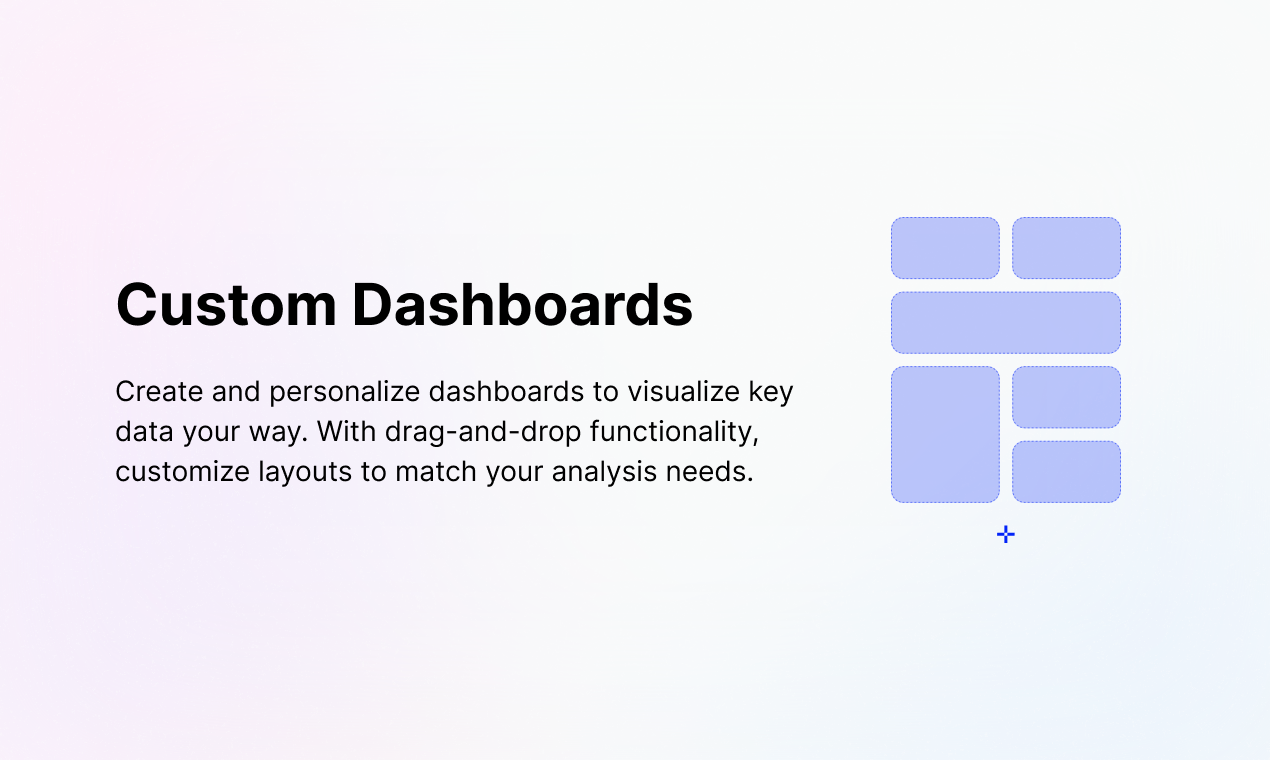 Custom Dashboards

Create and personalize dashboards to visualize key data your way. With drag-and-drop functionality, customize layouts to match your analysis needs.